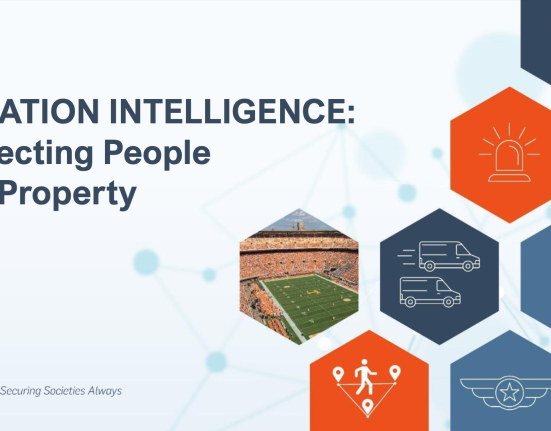 ATION INTELLIGENCE:
ecting People
Property

Securing Societies Always